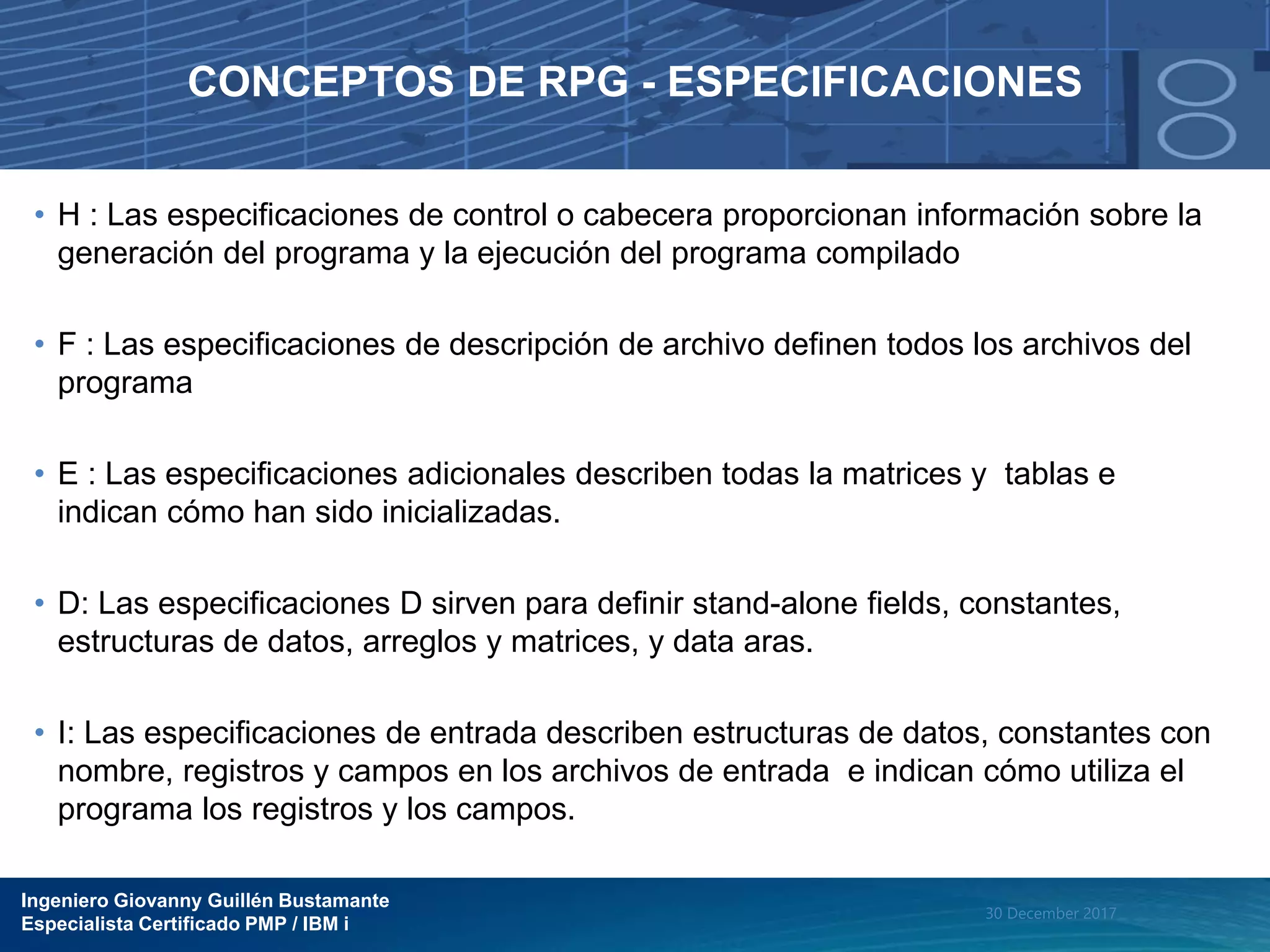 CONCEPTOS DE RPG - ESPECIFICACIONES

• H : Las especificaciones de control o cabecera proporcionan información sobre la generación del programa y la ejecución del programa compilado

• F : Las especificaciones de descripción de archivo definen todos los archivos del programa

• E : Las especificaciones adicionales describen todas la matrices y tablas e indican cómo han sido inicializadas.

• D: Las especificaciones D sirven para definir stand-alone fields, constantes, estructuras de datos, arreglos y matrices, y data aras.

• I: Las especificaciones de entrada describen estructuras de datos, constantes con nombre, registros y campos en los archivos de entrada e indican cómo utiliza el programa los registros y los campos.

Ingeniero Giovanny Guillén Bustamante
Especialista Certificado PMP / IBM i

30 December 2017